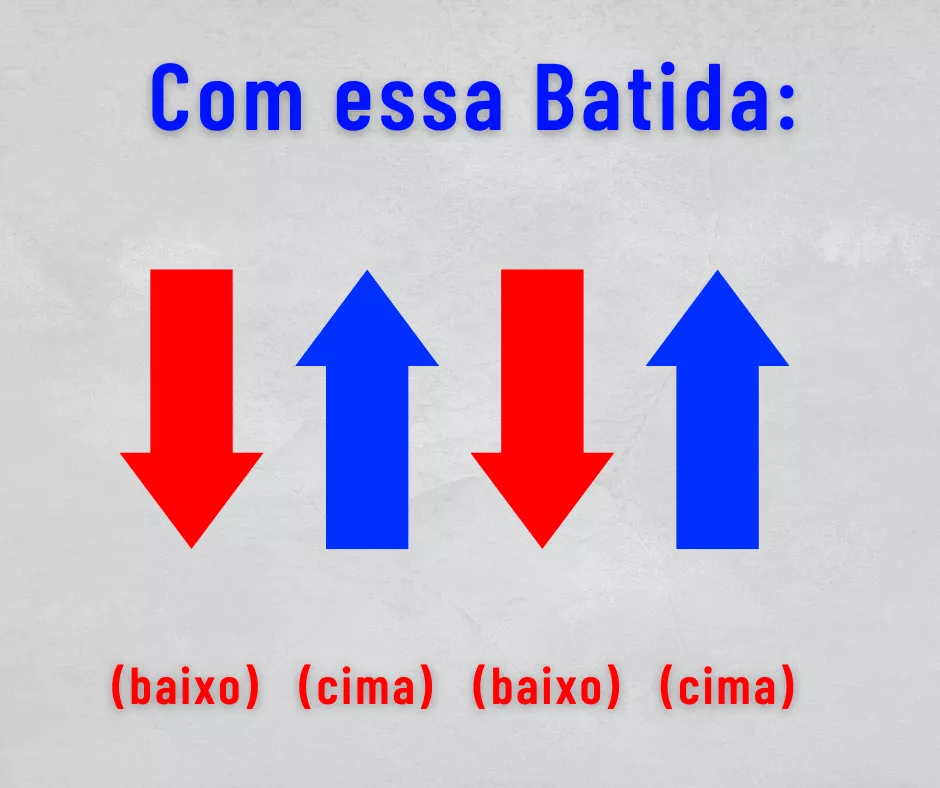 Com essa Batida:

(baixo) (cima) (baixo) (cima)